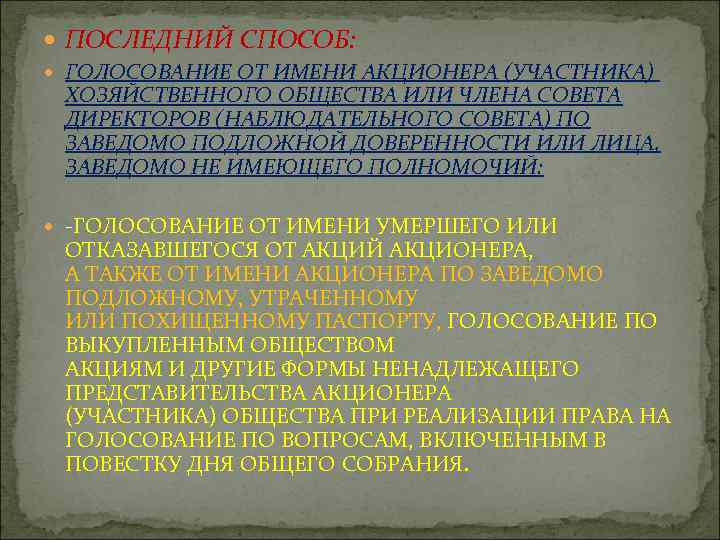 ПОСЛЕДНИЙ СПОСОБ:

ГОЛОСОВАНИЕ ОТ ИМЕНИ АКЦИОНЕРА (УЧАСТНИКА) ХОЗЯЙСТВЕННОГО ОБЩЕСТВА ИЛИ ЧЛЕНА СОВЕТА ДИРЕКТОРОВ (НАБЛЮДАТЕЛЬНОГО СОВЕТА) ПО ЗАВЕДОМО ПОДЛОЖНОЙ ДОВЕРЕННОСТИ ИЛИ ЛИЦА, ЗАВЕДОМО НЕ ИМЕЮЩЕГО ПОЛНОМОЧИЙ:

-ГОЛОСОВАНИЕ ОТ ИМЕНИ УМЕРШЕГО ИЛИ ОТКАЗАВШЕГОСЯ ОТ АКЦИЙ АКЦИОНЕРА, А ТАКЖЕ ОТ ИМЕНИ АКЦИОНЕРА ПО ЗАВЕДОМО ПОДЛОЖНОМУ, УТРАЧЕННОМУ ИЛИ ПОХИЩЕННОМУ ПАСПОРТУ, ГОЛОСОВАНИЕ ПО ВЫКУПЛЕННЫМ ОБЩЕСТВОМ АКЦИЯМ И ДРУГИЕ ФОРМЫ НЕНАДЛЕЖАЩЕГО ПРЕДСТАВИТЕЛЬСТВА АКЦИОНЕРА (УЧАСТНИКА) ОБЩЕСТВА ПРИ РЕАЛИЗАЦИИ ПРАВА НА ГОЛОСОВАНИЕ ПО ВОПРОСАМ, ВКЛЮЧЕННЫМ В ПОВЕСТКУ ДНЯ ОБЩЕГО СОБРАНИЯ.